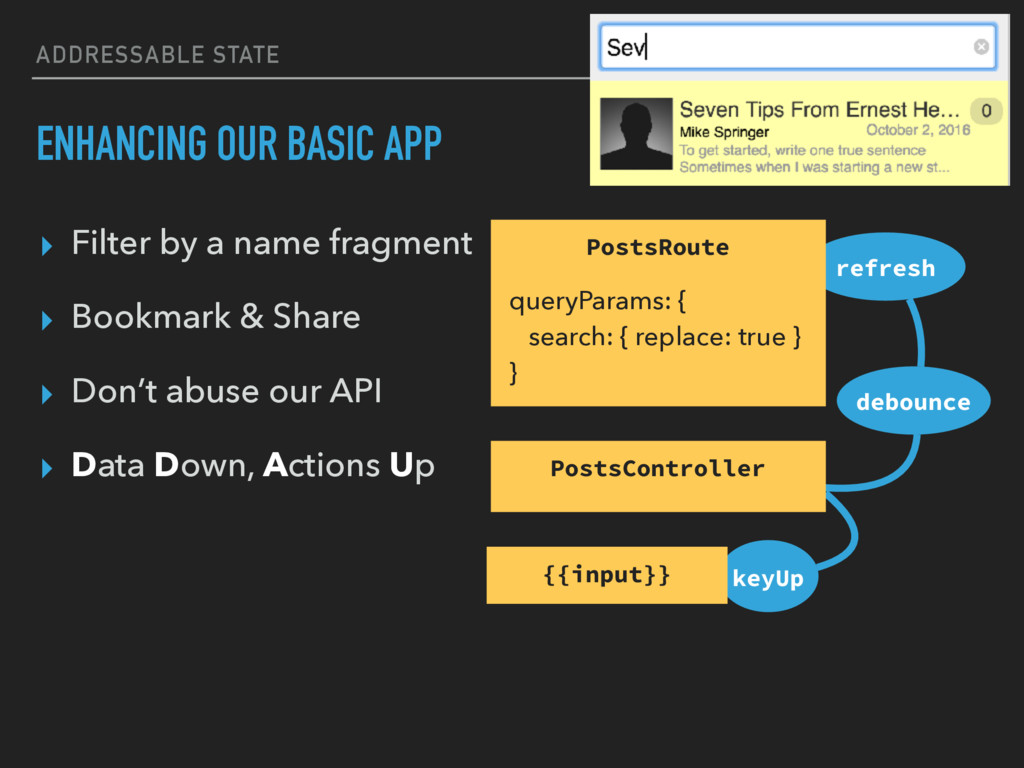 ADDRESSABLE STATE

ENHANCING OUR BASIC APP

Sev

Seven Tips From Ernest He... 0
Mike Springer October 2, 2016
To get started, write one true sentence
Sometimes when I was starting a new st...

▸ Filter by a name fragment

▸ Bookmark & Share

▸ Don't abuse our API

▸ Data Down, Actions Up

PostsRoute

queryParams: {
search: { replace: true }
}

refresh

debounce

PostsController

{{input}}

keyUp